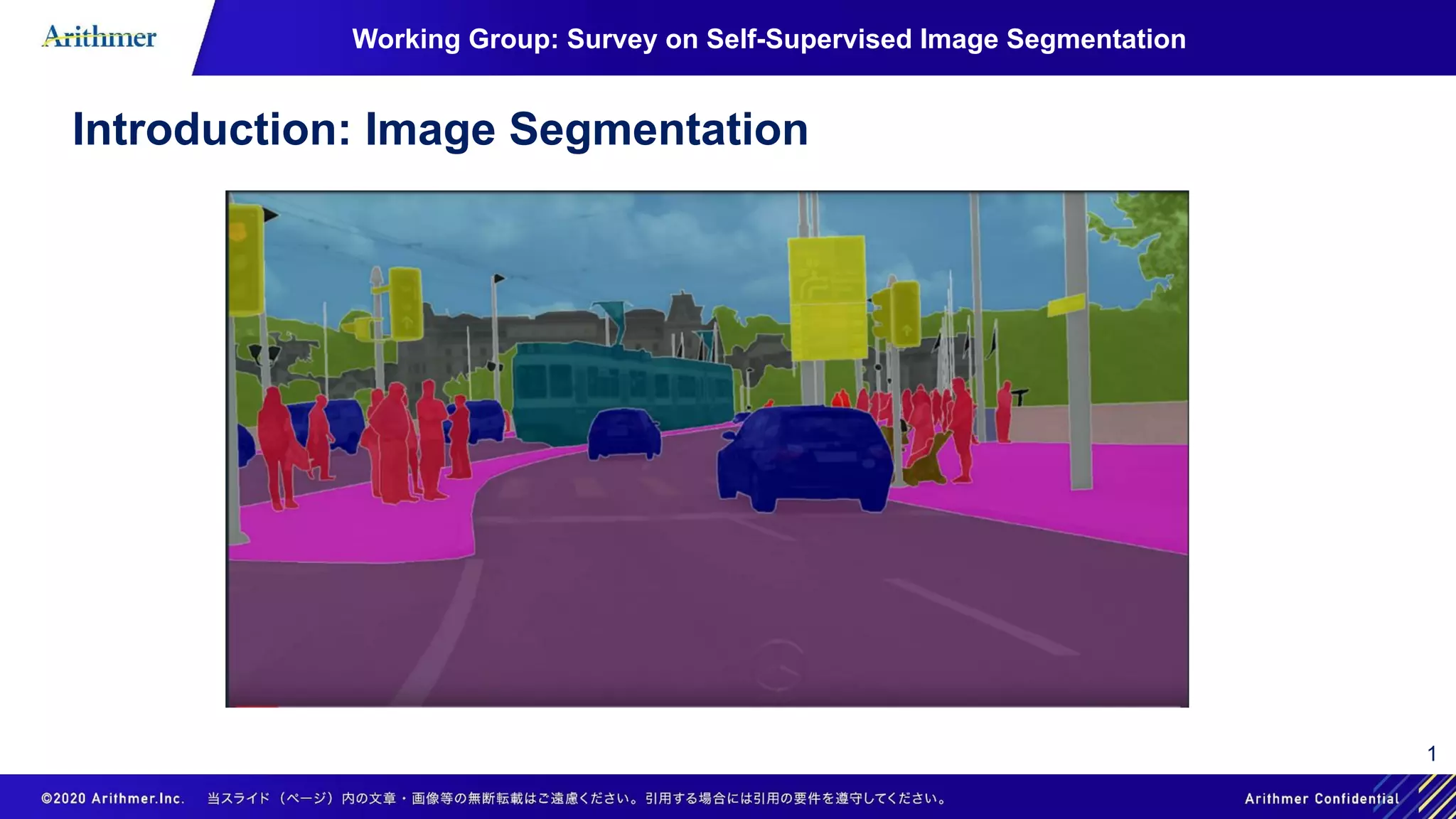 Arithmer

Working Group: Survey on Self-Supervised Image Segmentation

Introduction: Image Segmentation

1

©2020 Arithmer.Inc. 当スライド（ページ）内の文章・画像等の無断転載はご遠慮ください。引用する場合には引用の要件を遵守してください。

Arithmer Confidential